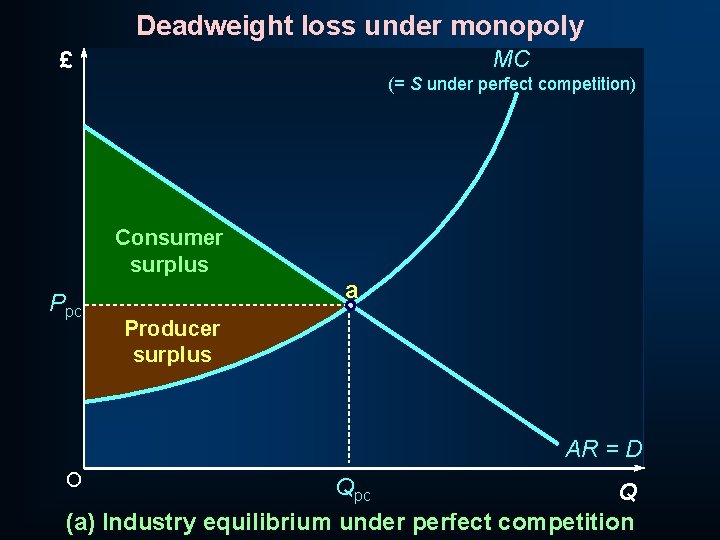 Deadweight loss under monopoly

£

MC
(= S under perfect competition)

Consumer surplus

a

$P_{pc}$

Producer surplus

AR = D

O

$Q_{pc}$

Q

(a) Industry equilibrium under perfect competition